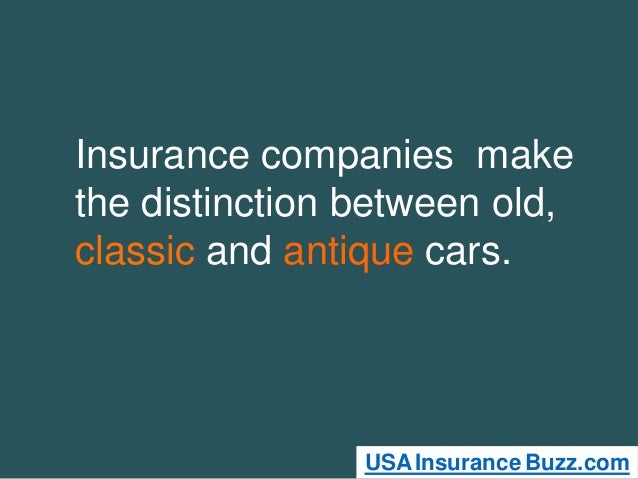 Insurance companies make the distinction between old, classic and antique cars.

USA Insurance Buzz.com